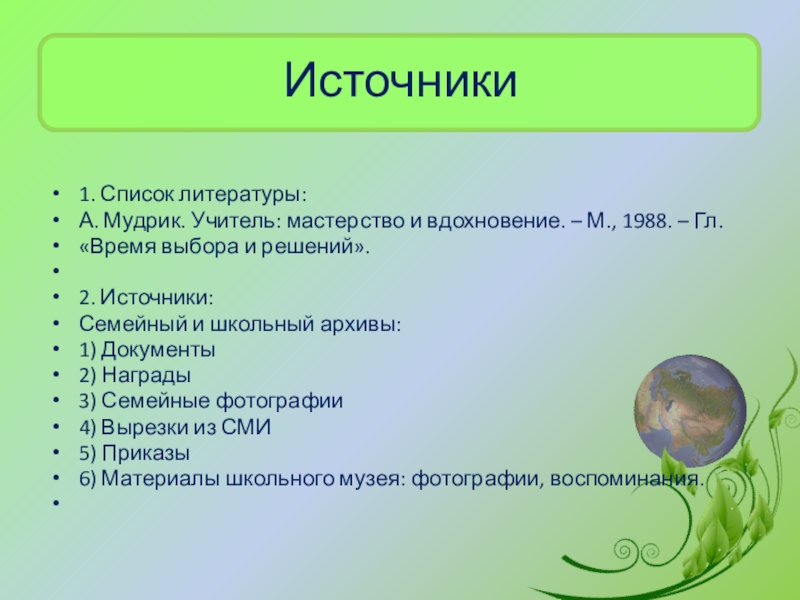 Источники

• 1. Список литературы:
• А. Мудрик. Учитель: мастерство и вдохновение. – М., 1988. – Гл.
• «Время выбора и решений».
•
• 2. Источники:
• Семейный и школьный архивы:
• 1) Документы
• 2) Награды
• 3) Семейные фотографии
• 4) Вырезки из СМИ
• 5) Приказы
• 6) Материалы школьного музея: фотографии, воспоминания.
•